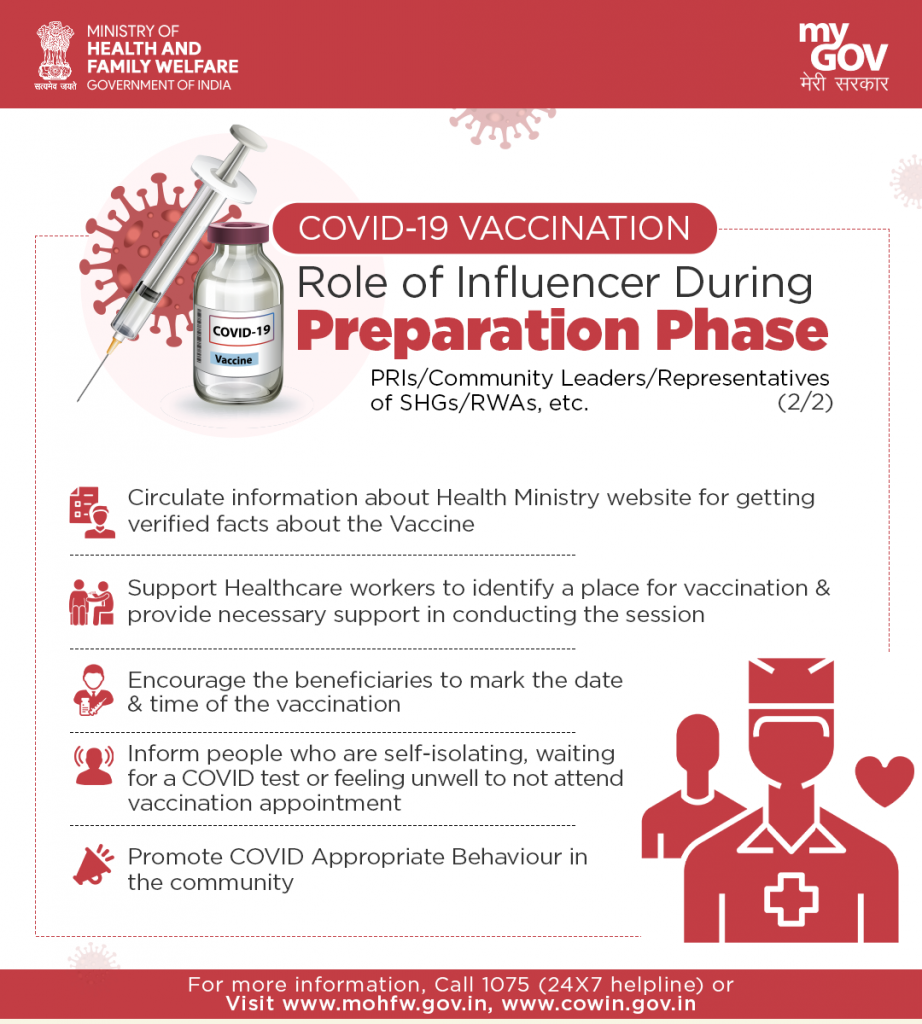 सत्यमेव जयते
MINISTRY OF
HEALTH AND
FAMILY WELFARE
GOVERNMENT OF INDIA

my GOV
मेरी सरकार

COVID-19 Vaccine

COVID-19 VACCINATION
Role of Influencer During
Preparation Phase
PRIs/Community Leaders/Representatives of SHGs/RWAs, etc. (2/2)

Circulate information about Health Ministry website for getting verified facts about the Vaccine

Support Healthcare workers to identify a place for vaccination & provide necessary support in conducting the session

Encourage the beneficiaries to mark the date & time of the vaccination

Inform people who are self-isolating, waiting for a COVID test or feeling unwell to not attend vaccination appointment

Promote COVID Appropriate Behaviour in the community

For more information, Call 1075 (24X7 helpline) or
Visit www.mohfw.gov.in, www.cowin.gov.in